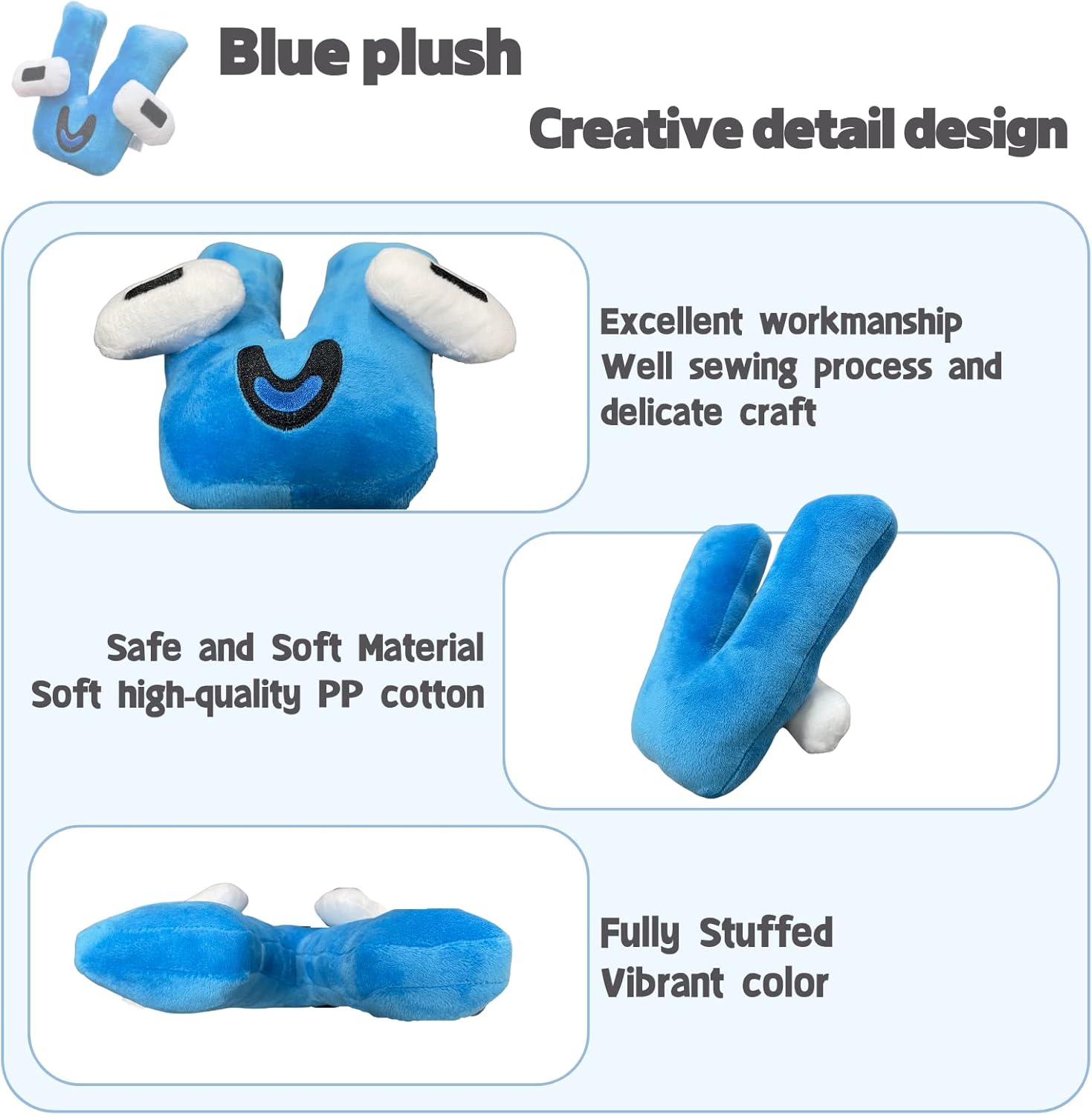 Blue plush

Creative detail design

Excellent workmanship
Well sewing process and delicate craft

Safe and Soft Material
Soft high-quality PP cotton

Fully Stuffed
Vibrant color